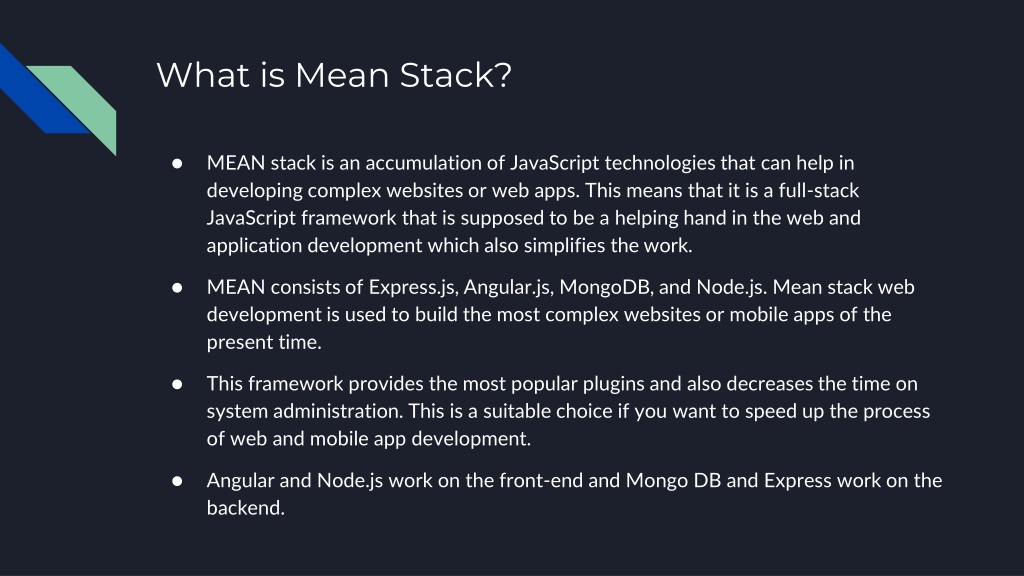 What is Mean Stack?

● MEAN stack is an accumulation of JavaScript technologies that can help in developing complex websites or web apps. This means that it is a full-stack JavaScript framework that is supposed to be a helping hand in the web and application development which also simplifies the work.

● MEAN consists of Express.js, Angular.js, MongoDB, and Node.js. Mean stack web development is used to build the most complex websites or mobile apps of the present time.

● This framework provides the most popular plugins and also decreases the time on system administration. This is a suitable choice if you want to speed up the process of web and mobile app development.

● Angular and Node.js work on the front-end and Mongo DB and Express work on the backend.